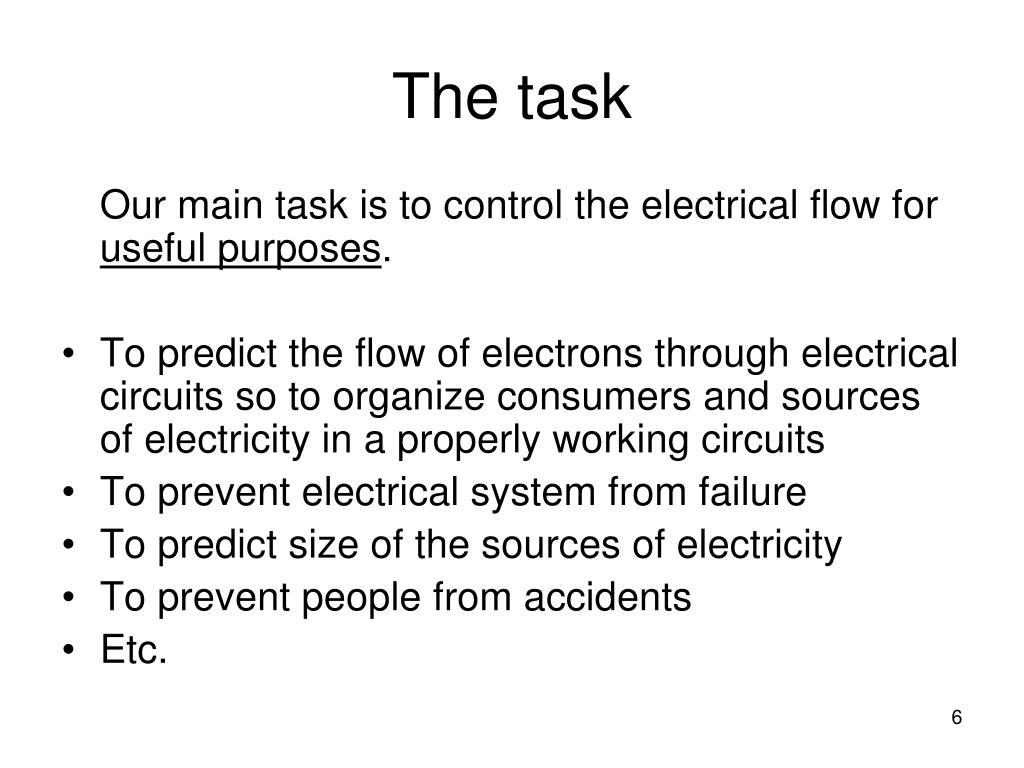 The task

Our main task is to control the electrical flow for useful purposes.

• To predict the flow of electrons through electrical circuits so to organize consumers and sources of electricity in a properly working circuits
• To prevent electrical system from failure
• To predict size of the sources of electricity
• To prevent people from accidents
• Etc.

6